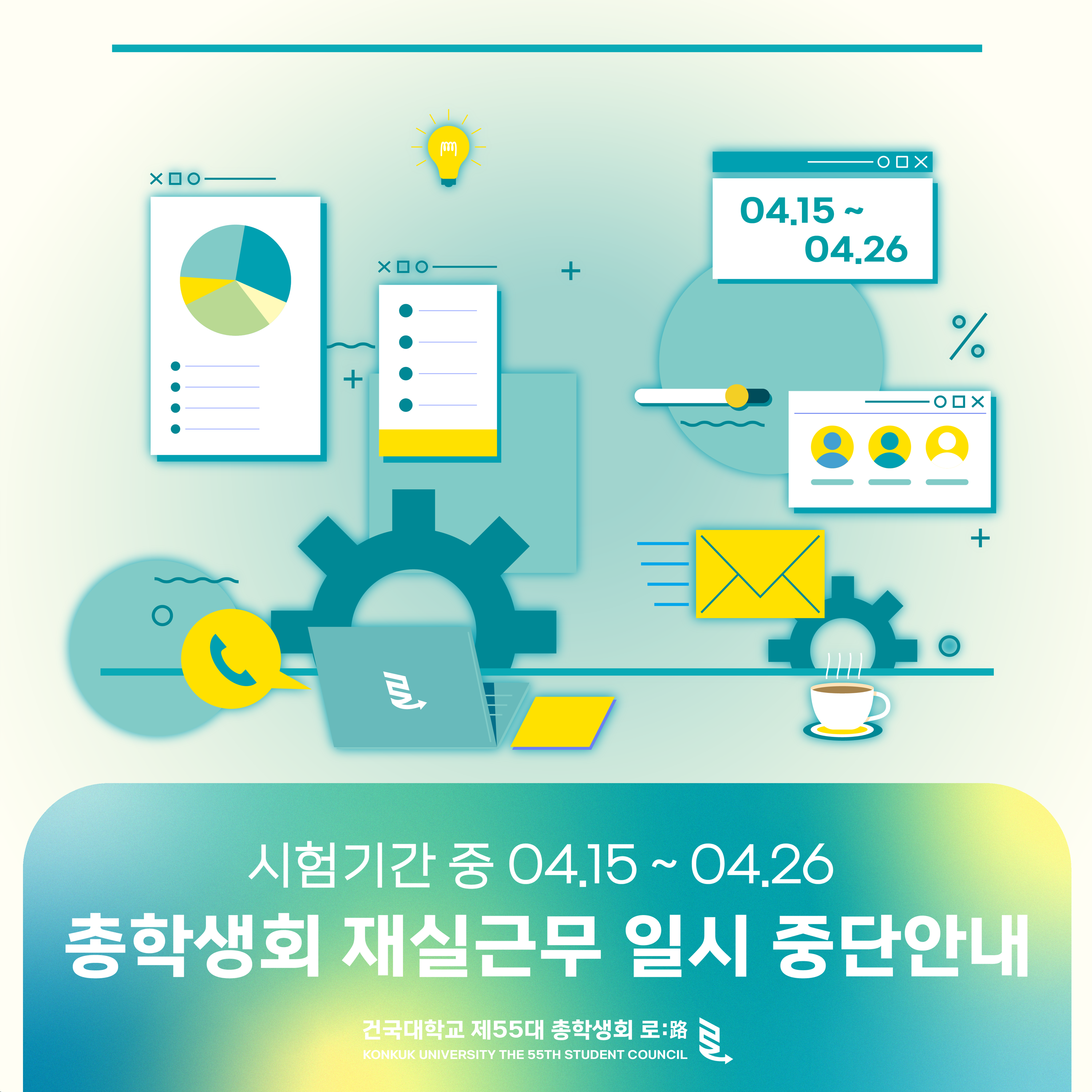 04.15 ~
04.26

%

시험기간 중 04.15 ~ 04.26

총학생회 재실근무 일시 중단안내

건국대학교 제55대 총학생회 로:路
KONKUK UNIVERSITY THE 55TH STUDENT COUNCIL